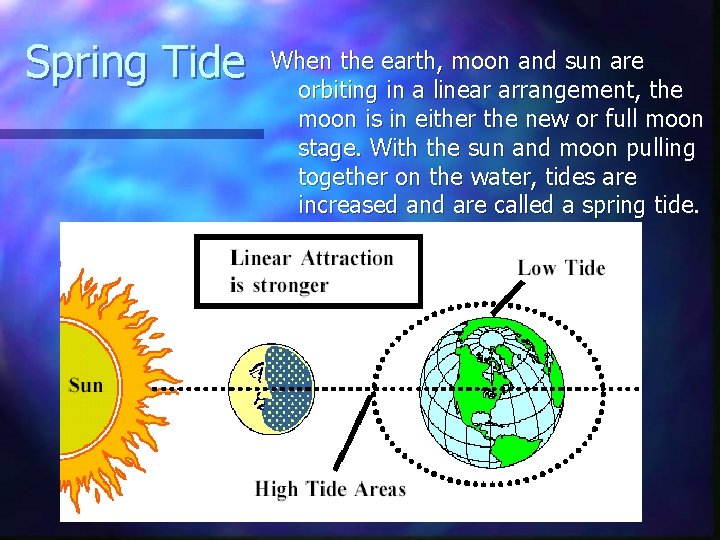 Spring Tide

When the earth, moon and sun are orbiting in a linear arrangement, the moon is in either the new or full moon stage. With the sun and moon pulling together on the water, tides are increased and are called a spring tide.

Linear Attraction is stronger

Low Tide

Sun

High Tide Areas